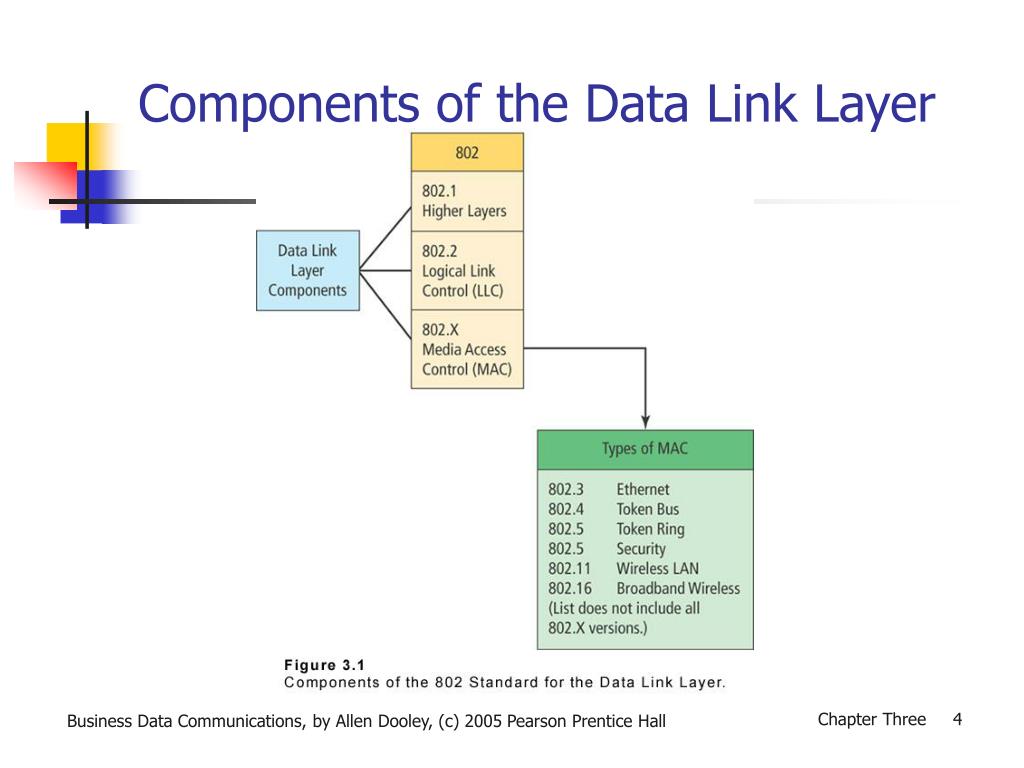 Components of the Data Link Layer

Data Link Layer Components

802

802.1
Higher Layers

802.2
Logical Link Control (LLC)

802.X
Media Access Control (MAC)

Types of MAC

802.3 Ethernet
802.4 Token Bus
802.5 Token Ring
802.5 Security
802.11 Wireless LAN
802.16 Broadband Wireless
(List does not include all 802.X versions.)

Figure 3.1
Components of the 802 Standard for the Data Link Layer.

Business Data Communications, by Allen Dooley, (c) 2005 Pearson Prentice Hall

Chapter Three 4